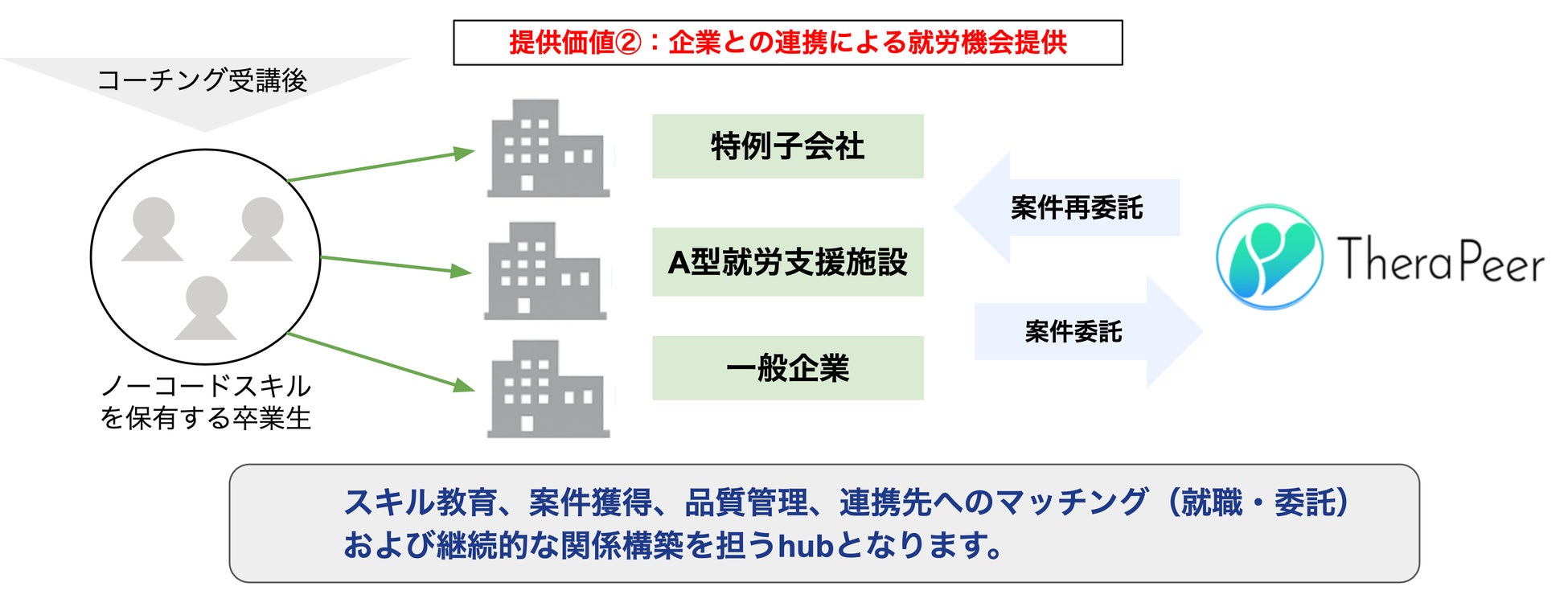 提供価値②：企業との連携による就労機会提供

コーチング受講後

ノーコードスキルを保有する卒業生

特例子会社

A型就労支援施設

一般企業

案件再委託

案件委託

TheraPeer

スキル教育、案件獲得、品質管理、連携先へのマッチング（就職・委託）および継続的な関係構築を担うhubとなります。